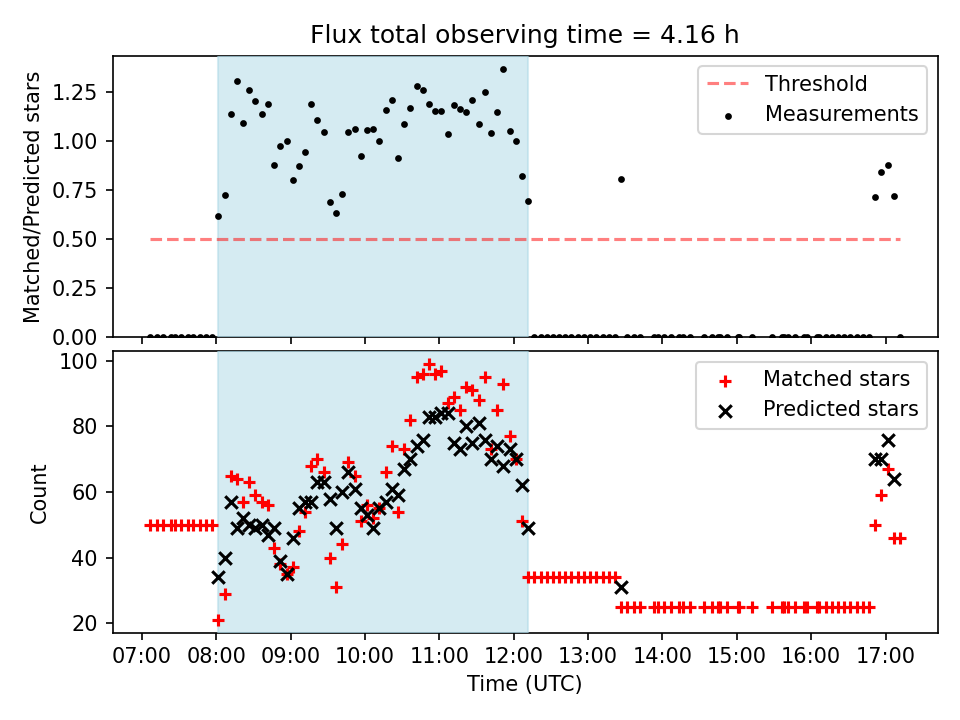 Flux total observing time = 4.16 h

Matched/Predicted stars

1.25
1.00
0.75
0.50
0.25
0.00

Threshold
Measurements

Count

100
80
60
40
20

Matched stars
Predicted stars

07:00 08:00 09:00 10:00 11:00 12:00 13:00 14:00 15:00 16:00 17:00

Time (UTC)